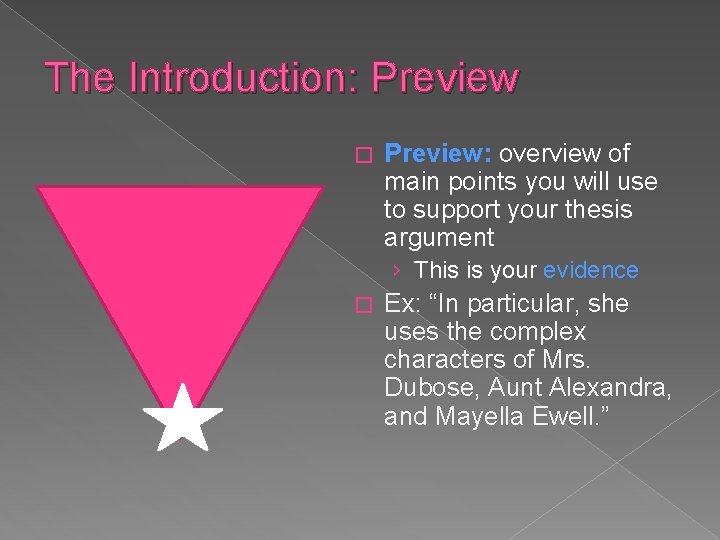 The Introduction: Preview

Preview: overview of main points you will use to support your thesis argument

› This is your evidence

Ex: “In particular, she uses the complex characters of Mrs. Dubose, Aunt Alexandra, and Mayella Ewell.”